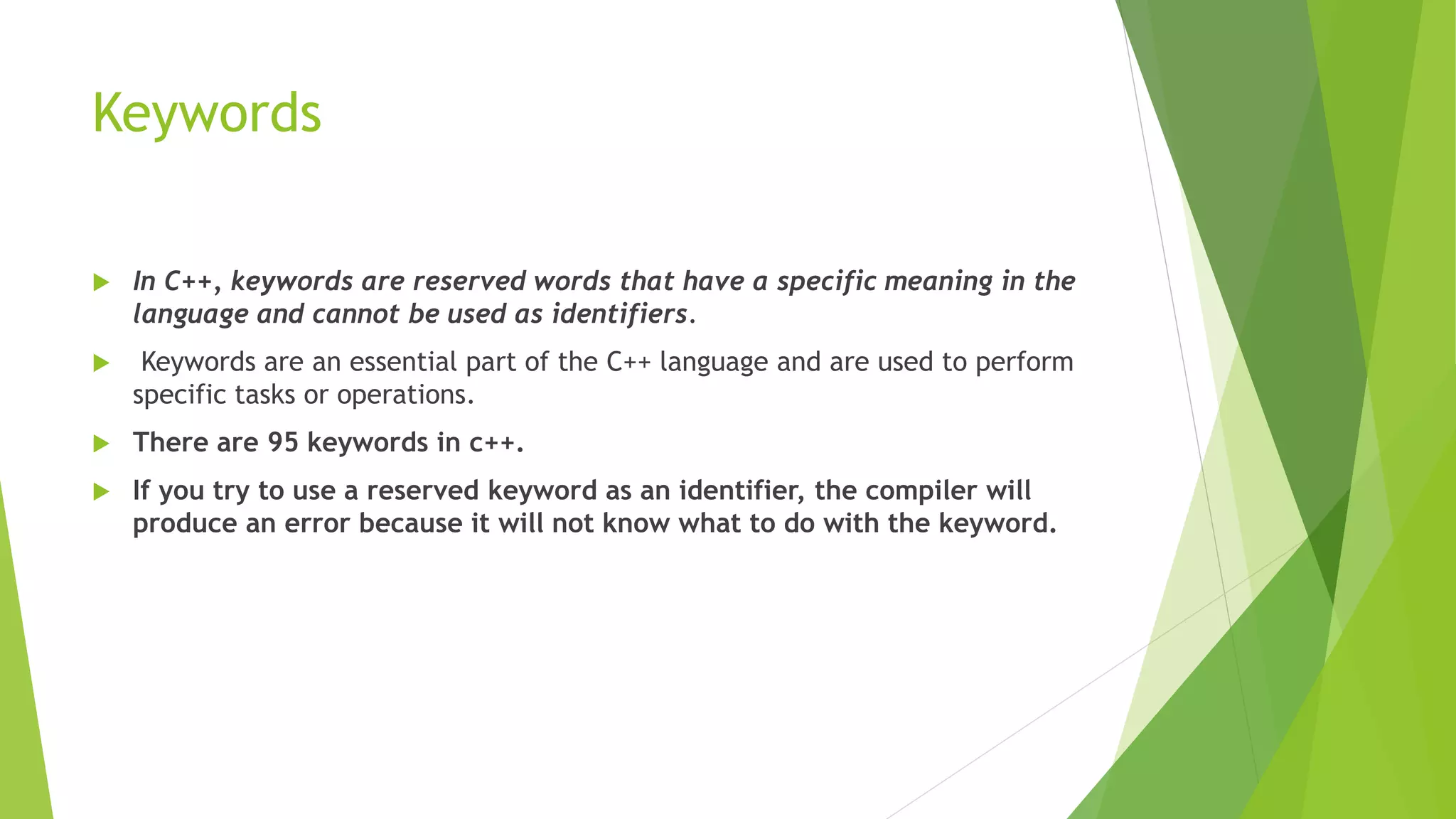 Keywords

In C++, keywords are reserved words that have a specific meaning in the language and cannot be used as identifiers.

Keywords are an essential part of the C++ language and are used to perform specific tasks or operations.

There are 95 keywords in c++.

If you try to use a reserved keyword as an identifier, the compiler will produce an error because it will not know what to do with the keyword.